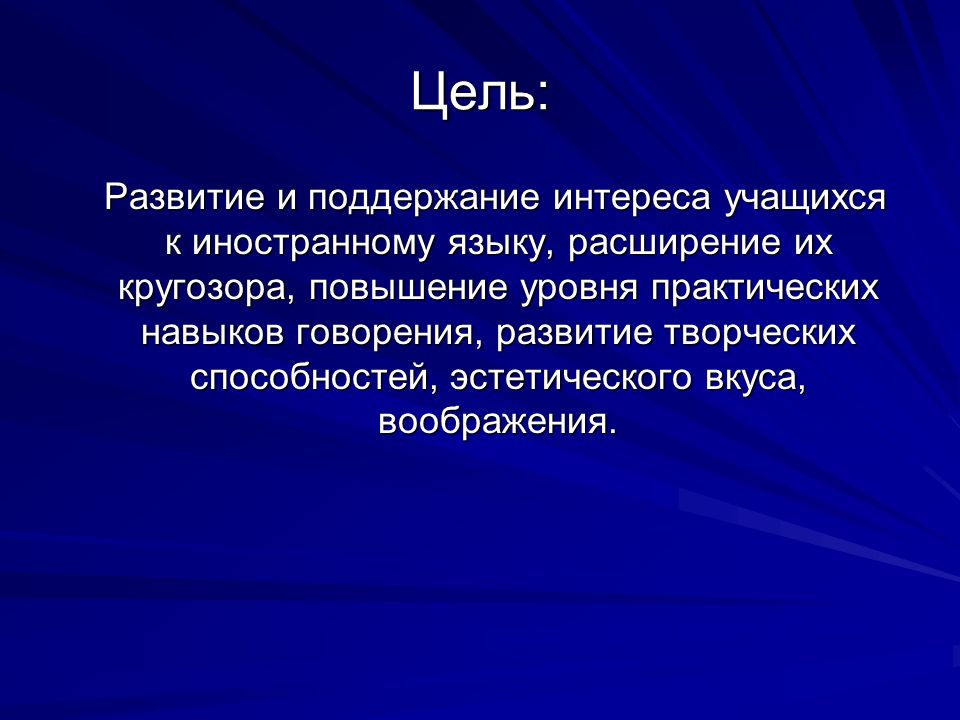 Цель:

Развитие и поддержание интереса учащихся к иностранному языку, расширение их кругозора, повышение уровня практических навыков говорения, развитие творческих способностей, эстетического вкуса, воображения.